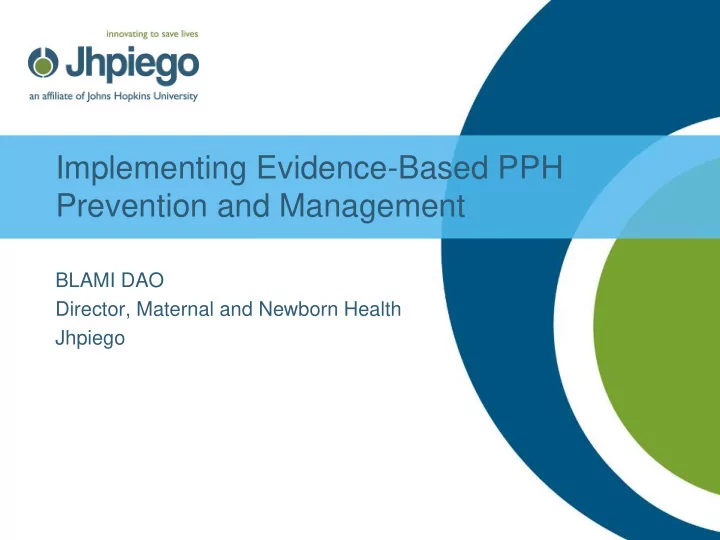 innovating to save lives
Jhpiego
an affiliate of Johns Hopkins University

Implementing Evidence-Based PPH Prevention and Management

BLAMI DAO
Director, Maternal and Newborn Health
Jhpiego